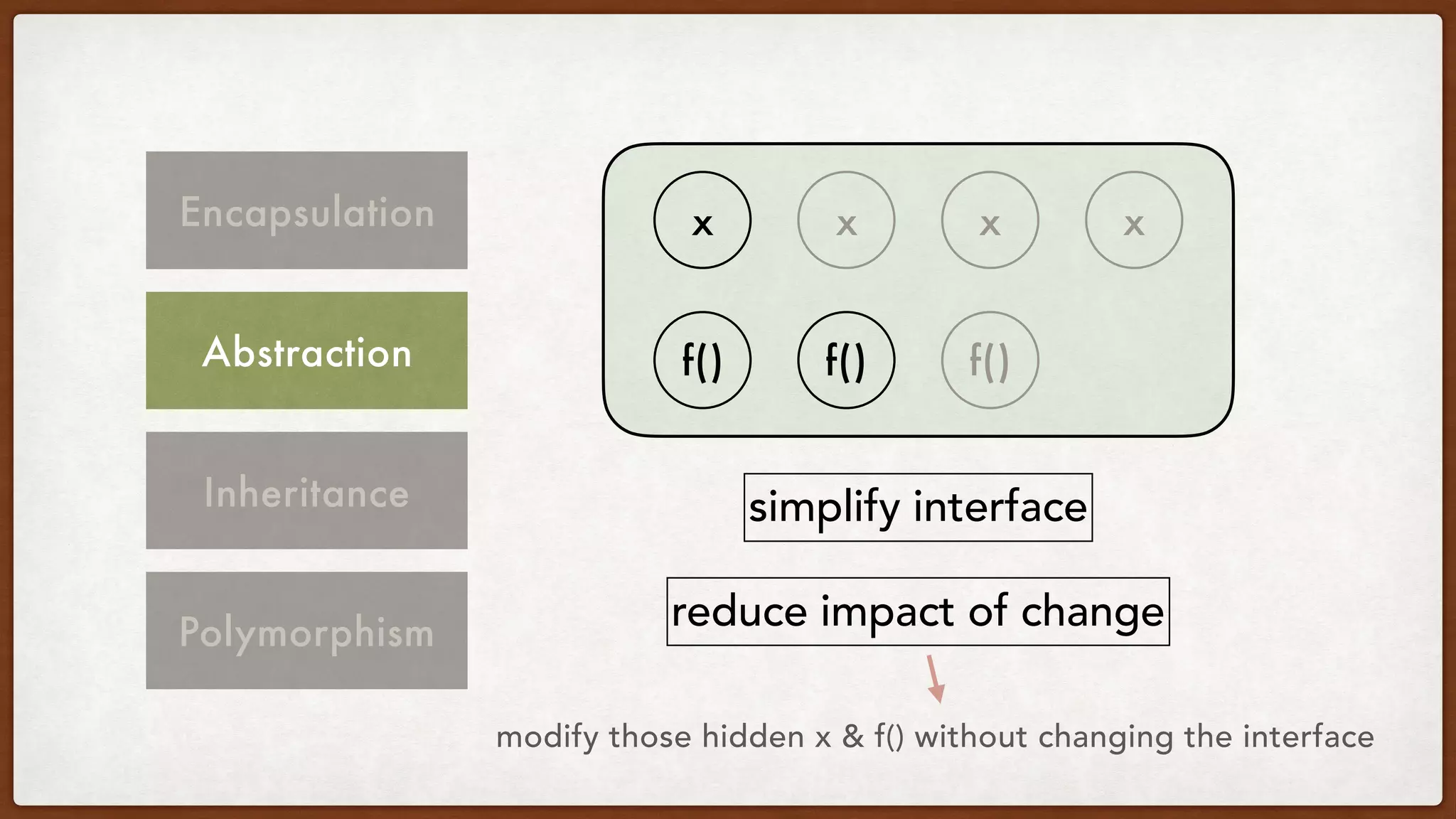 Encapsulation

Abstraction

Inheritance

Polymorphism

x x x x

f() f() f()

simplify interface

reduce impact of change

modify those hidden x & f() without changing the interface